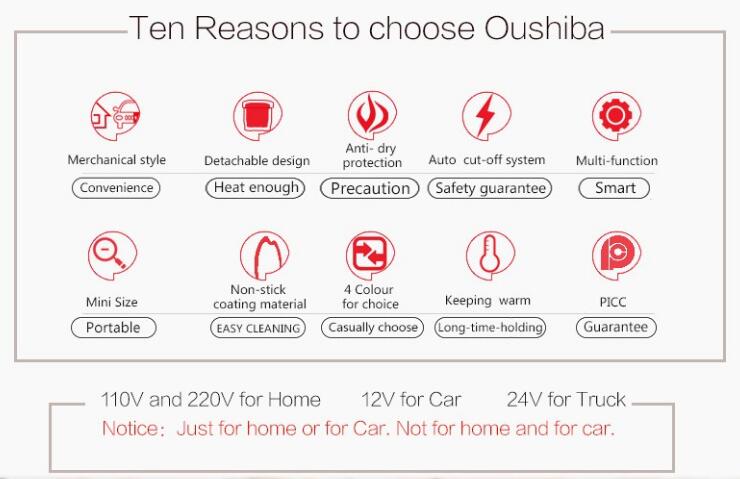 Ten Reasons to choose Oushiba

Merchanical style
Convenience

Detachable design
Heat enough

Anti- dry protection
Precaution

Auto cut-off system
Safety guarantee

Multi-function
Smart

Mini Size
Portable

Non-stick coating material
EASY CLEANING

4 Colour for choice
Casually choose

Keeping warm
Long-time-holding

PICC
Guarantee

110V and 220V for Home 12V for Car 24V for Truck
Notice: Just for home or for Car. Not for home and for car.